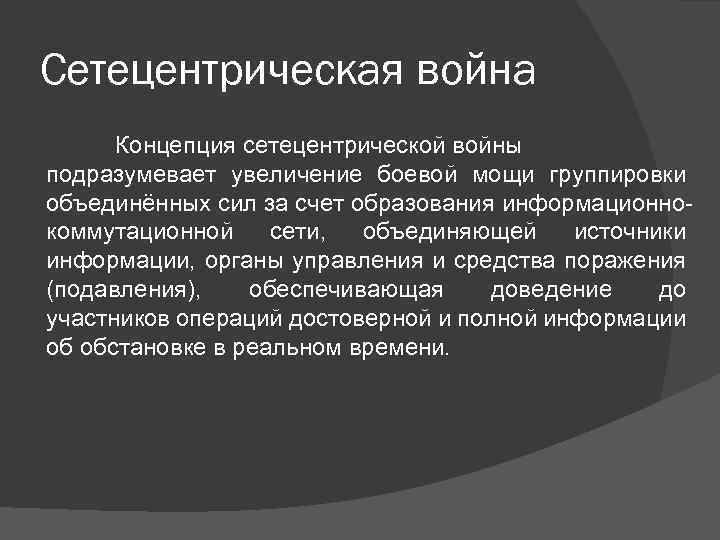 Сетецентрическая война

Концепция сетецентрической войны подразумевает увеличение боевой мощи группировки объединённых сил за счет образования информационно-коммутационной сети, объединяющей источники информации, органы управления и средства поражения (подавления), обеспечивающая доведение до участников операций достоверной и полной информации об обстановке в реальном времени.